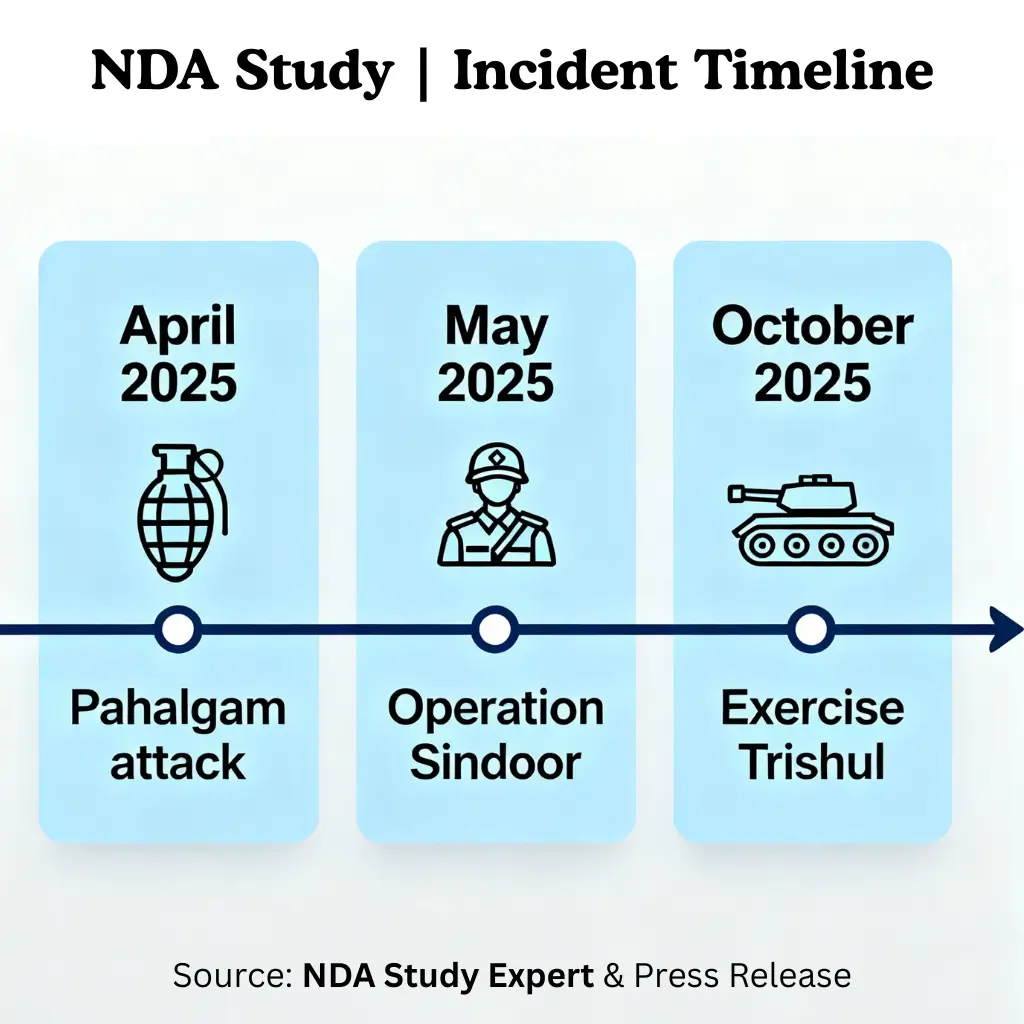 NDA Study | Incident Timeline

April 2025

Pahalgam attack

May 2025

Operation Sindoor

October 2025

Exercise Trishul

Source: NDA Study Expert & Press Release